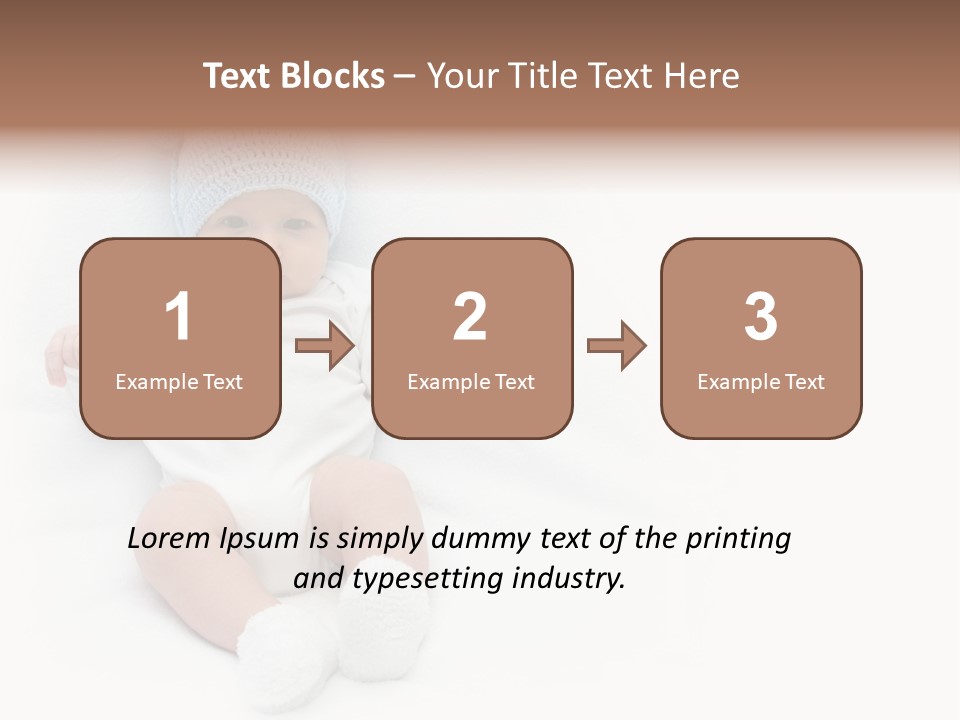 Text Blocks – Your Title Text Here

1
Example Text

2
Example Text

3
Example Text

Lorem Ipsum is simply dummy text of the printing and typesetting industry.